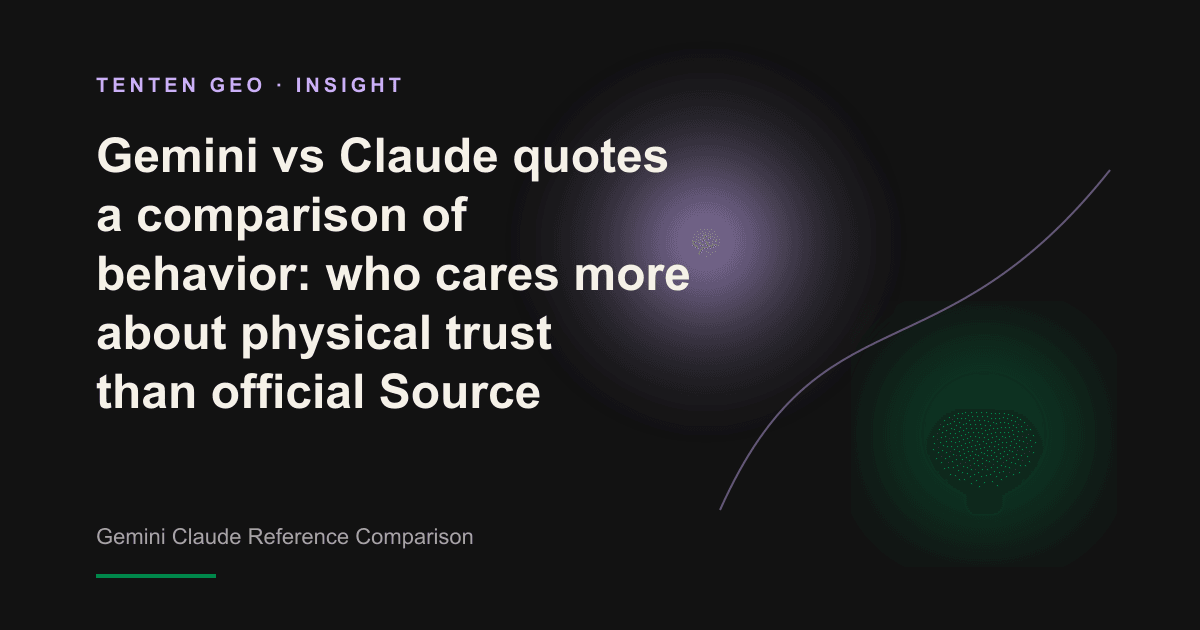 TENTEN GEO · INSIGHT

Gemini vs Claude quotes a comparison of behavior: who cares more about physical trust than official Source

Gemini Claude Reference Comparison